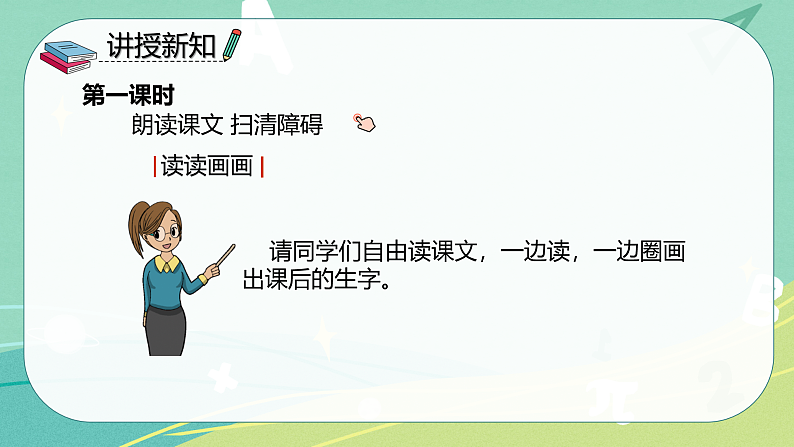 讲授新知

第一课时

朗读课文 扫清障碍

|读读画画|

请同学们自由读课文，一边读，一边圈画出课后的生字。